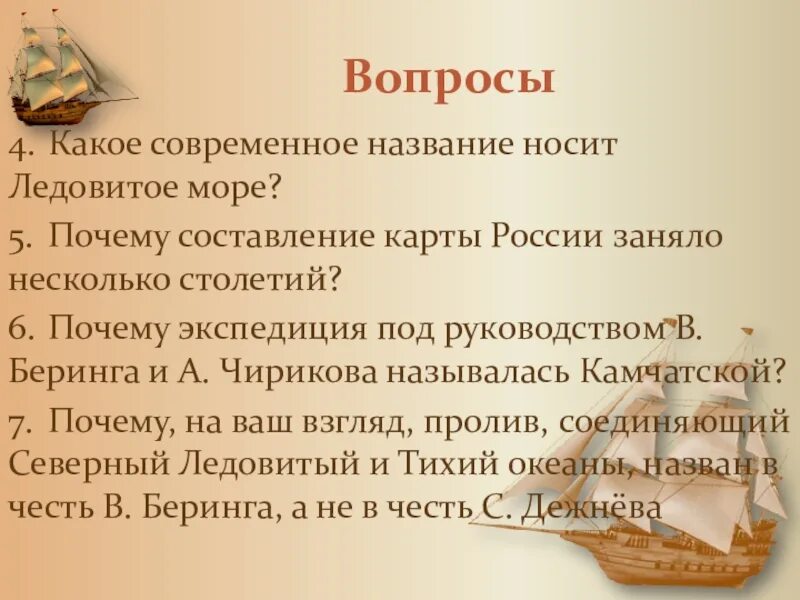 Вопросы

4. Какое современное название носит Ледовитое море?

5. Почему составление карты России заняло несколько столетий?

6. Почему экспедиция под руководством В. Беринга и А. Чирикова называлась Камчатской?

7. Почему, на ваш взгляд, пролив, соединяющий Северный Ледовитый и Тихий океаны, назван в честь В. Беринга, а не в честь С. Дежнёва